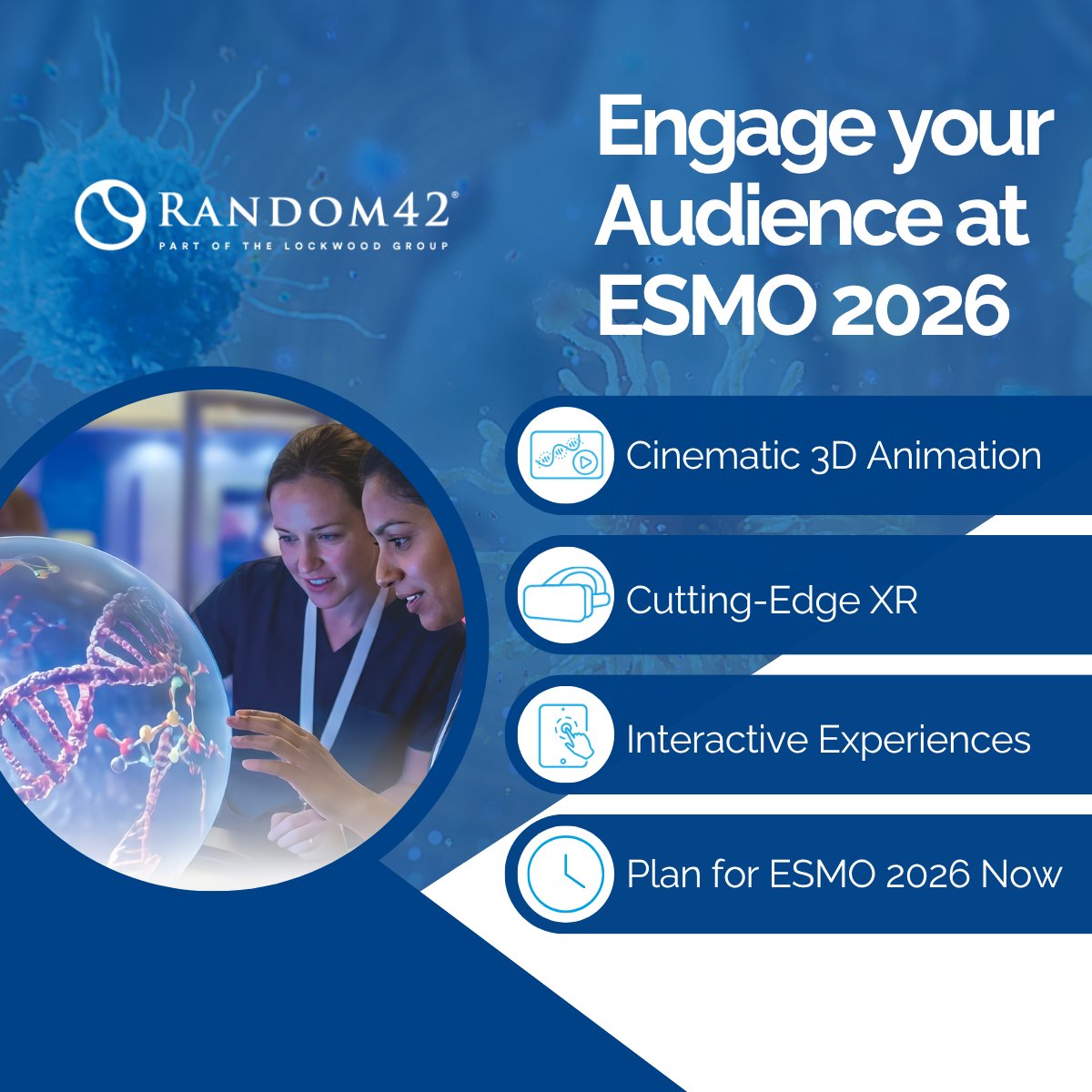 RANDOM42®
PART OF THE LOCKWOOD GROUP

Engage your Audience at ESMO 2026

Cinematic 3D Animation

Cutting-Edge XR

Interactive Experiences

Plan for ESMO 2026 Now